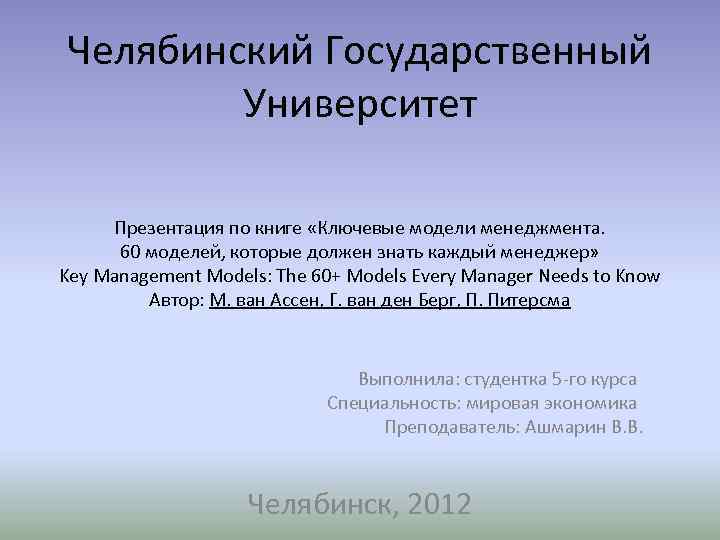 Челябинский Государственный Университет

Презентация по книге «Ключевые модели менеджмента. 60 моделей, которые должен знать каждый менеджер»
Key Management Models: The 60+ Models Every Manager Needs to Know
Автор: М. ван Ассен, Г. ван ден Берг, П. Питерсма

Выполнила: студентка 5-го курса
Специальность: мировая экономика
Преподаватель: Ашмарин В.В.

Челябинск, 2012